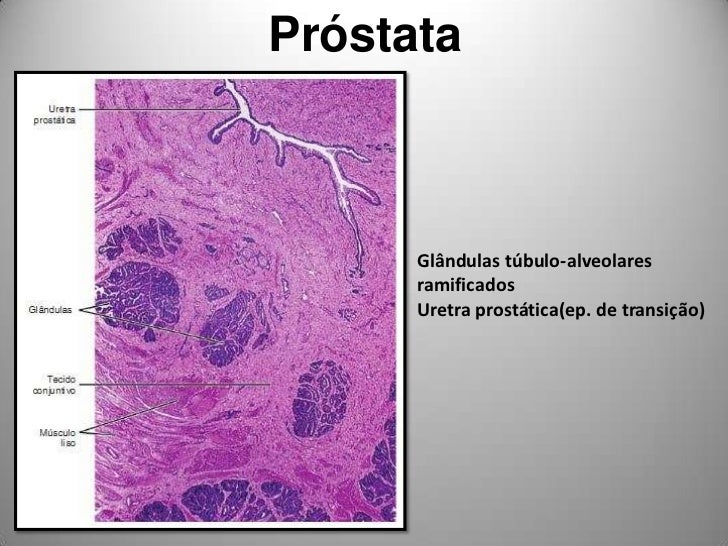 Próstata

Uretra prostática

Glândulas

Tecido conjuntivo

Músculo liso

Glândulas túbulo-alveolares ramificados
Uretra prostática(ep. de transição)